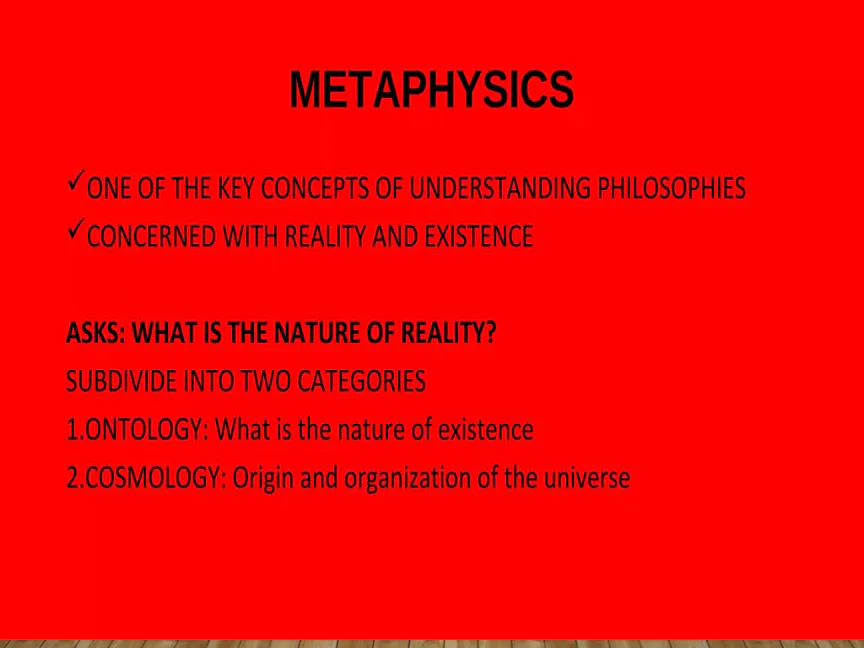 METAPHYSICS

✓ONE OF THE KEY CONCEPTS OF UNDERSTANDING PHILOSOPHIES
✓CONCERNED WITH REALITY AND EXISTENCE

ASKS: WHAT IS THE NATURE OF REALITY?
SUBDIVIDE INTO TWO CATEGORIES
1.ONTOLOGY: What is the nature of existence
2.COSMOLOGY: Origin and organization of the universe